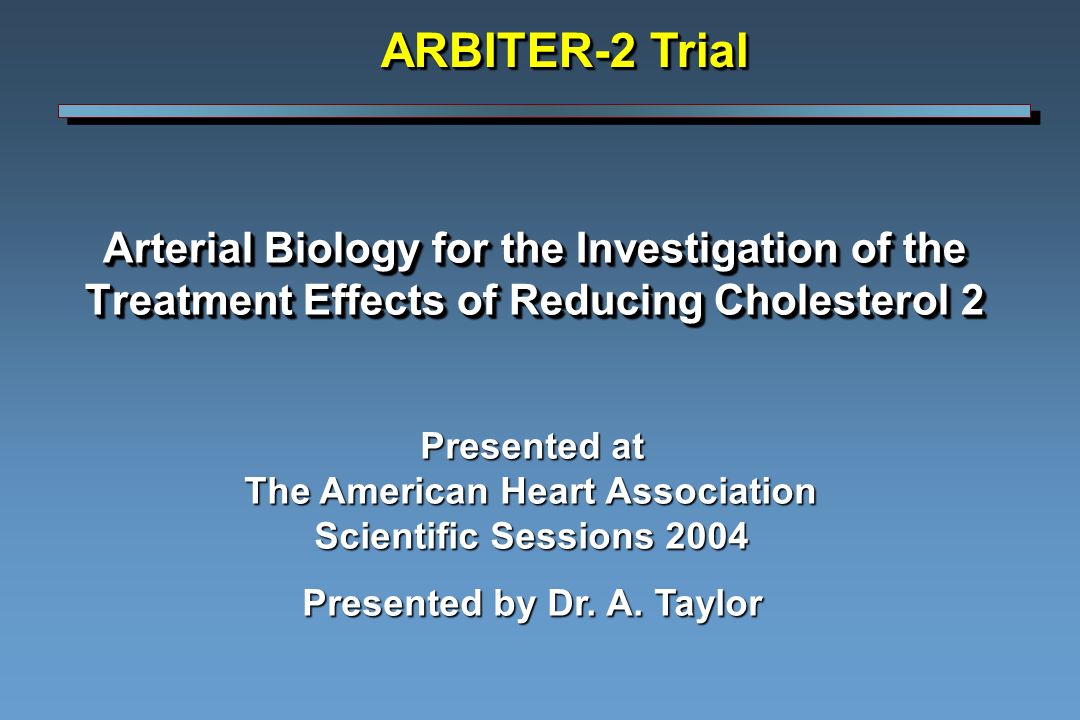 ARBITER-2 Trial

Arterial Biology for the Investigation of the Treatment Effects of Reducing Cholesterol 2

Presented at
The American Heart Association
Scientific Sessions 2004

Presented by Dr. A. Taylor